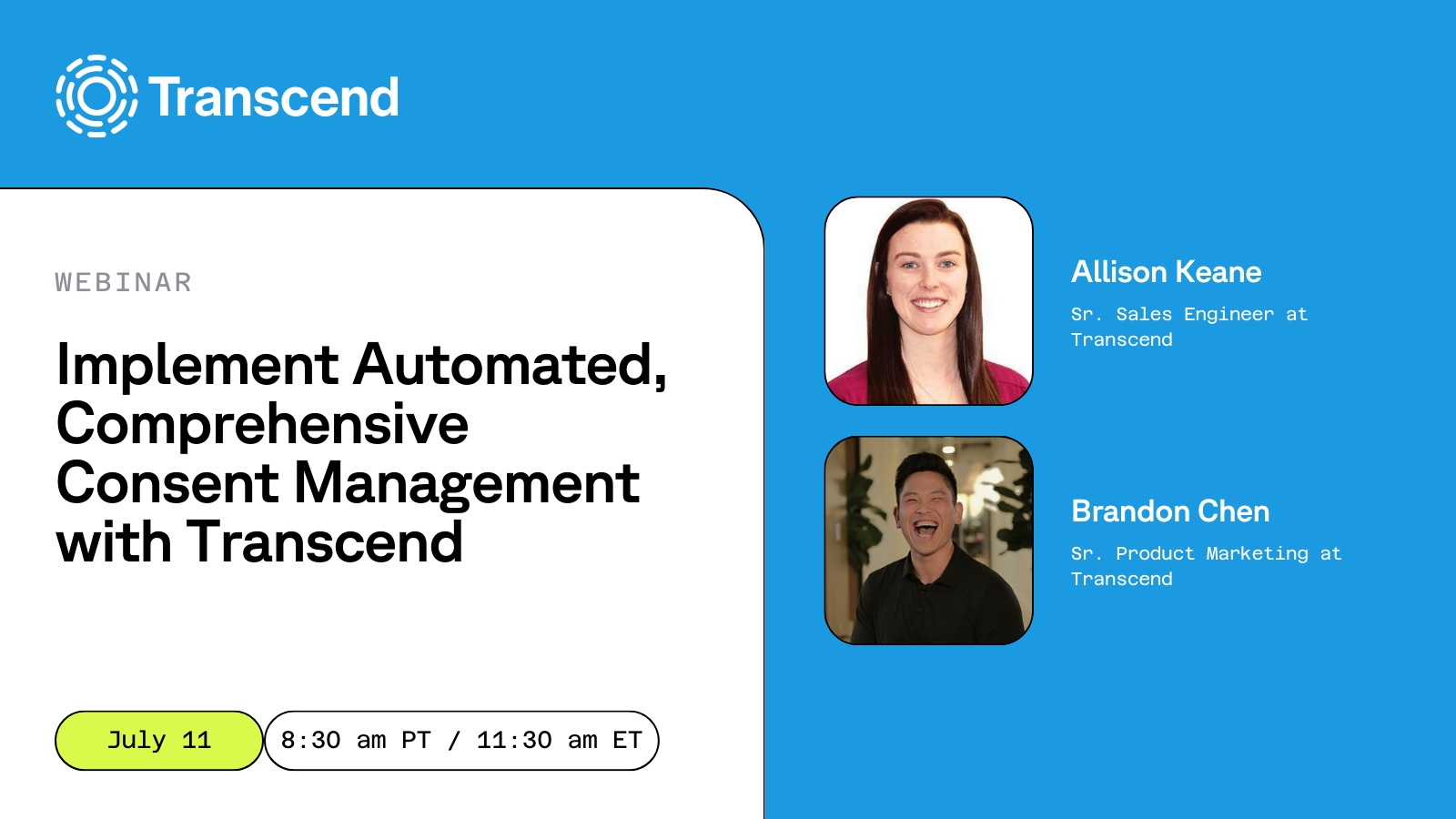 Transcend

WEBINAR

Implement Automated, Comprehensive Consent Management with Transcend

July 11

8:30 am PT / 11:30 am ET

Allison Keane

Sr. Sales Engineer at Transcend

Brandon Chen

Sr. Product Marketing at Transcend